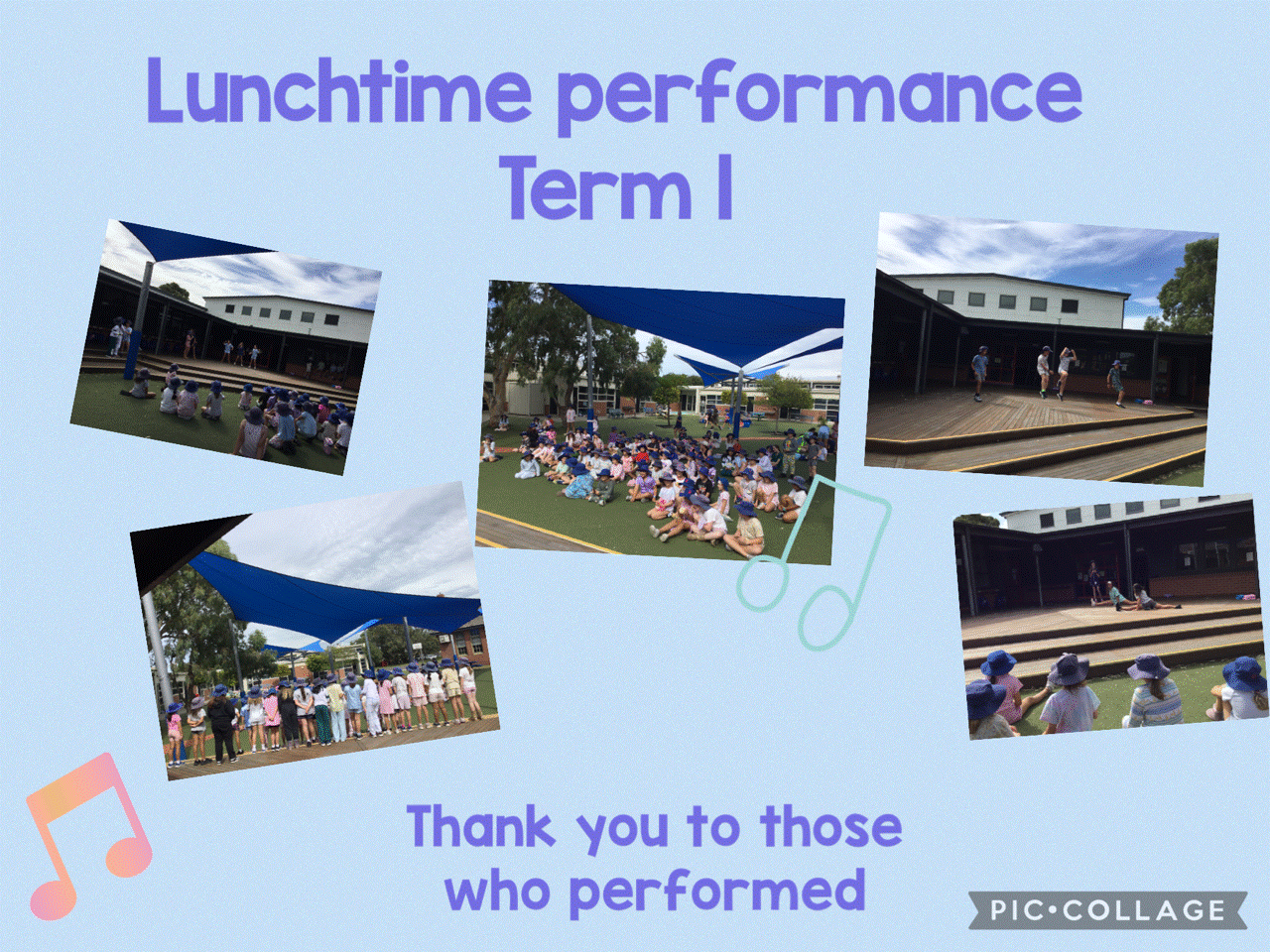 Lunchtime performance
Term 1

Thank you to those who performed

PIC•COLLAGE